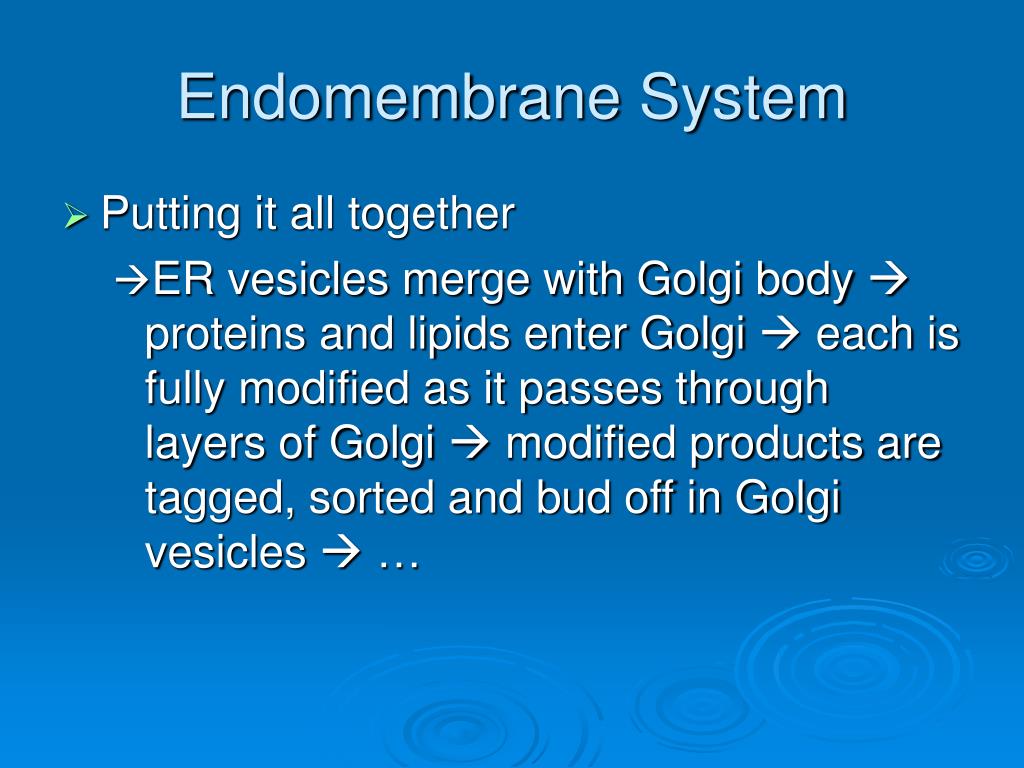 Endomembrane System

➢ Putting it all together

→ER vesicles merge with Golgi body → proteins and lipids enter Golgi → each is fully modified as it passes through layers of Golgi → modified products are tagged, sorted and bud off in Golgi vesicles → …